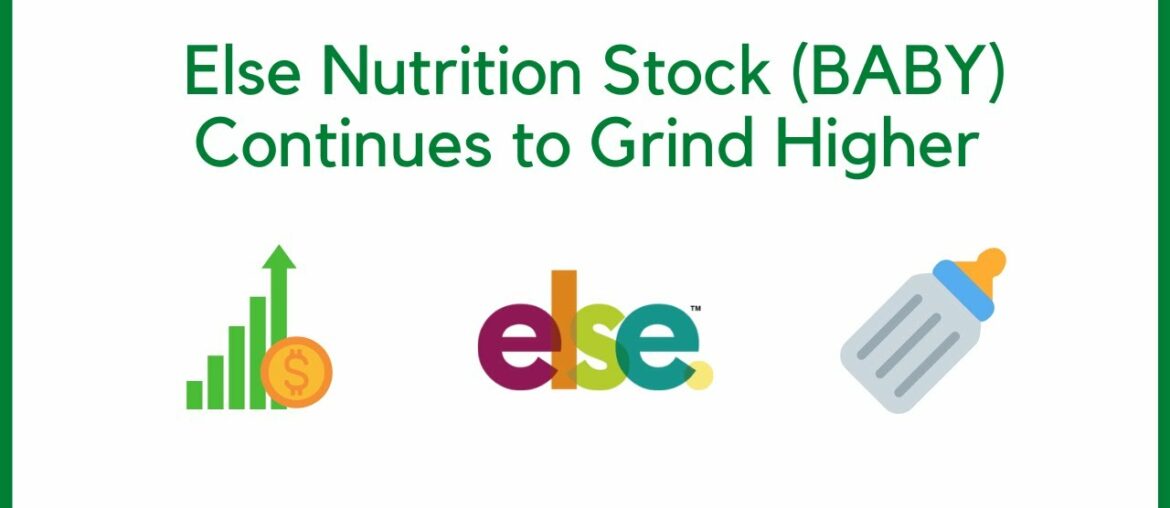 Else Nutrition Stock (BABY) Continues to Grind Higher

$

else.™